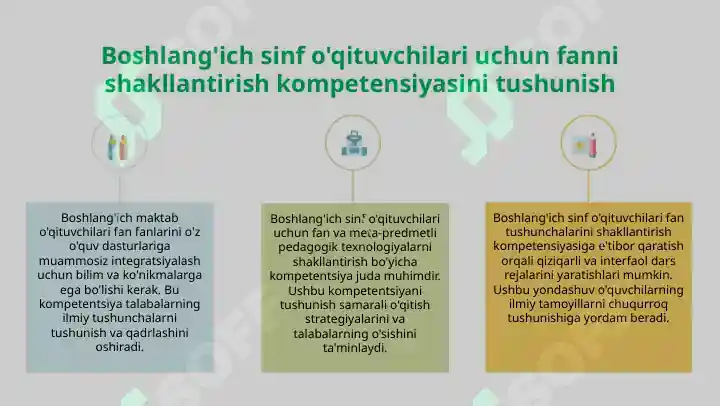 Boshlang'ich sinf o'qituvchilari uchun fanni shakllantirish kompetensiyasini tushunish

Boshlang'ich maktab o'qituvchilari fan fanlarini o'z o'quv dasturlariga muammosiz integratsiyalash uchun bilim va ko'nikmalarga ega bo'lishi kerak. Bu kompetentsiya talabalarning ilmiy tushunchalarni tushunish va qadrlashini oshiradi.

Boshlang'ich sinf o'qituvchilari uchun fan va meta-predmetli pedagogik texnologiyalarni shakllantirish bo'yicha kompetentsiya juda muhimdir. Ushbu kompetentsiyani tushunish samarali o'qitish strategiyalarini va talabalarning o'sishini ta'minlaydi.

Boshlang'ich sinf o'qituvchilari fan tushunchalarini shakllantirish kompetensiyasiga e'tibor qaratish orqali qiziqarli va interfaol dars rejalarini yaratishlari mumkin. Ushbu yondashuv o'quvchilarning ilmiy tamoyillarni chuqurroq tushunishiga yordam beradi.